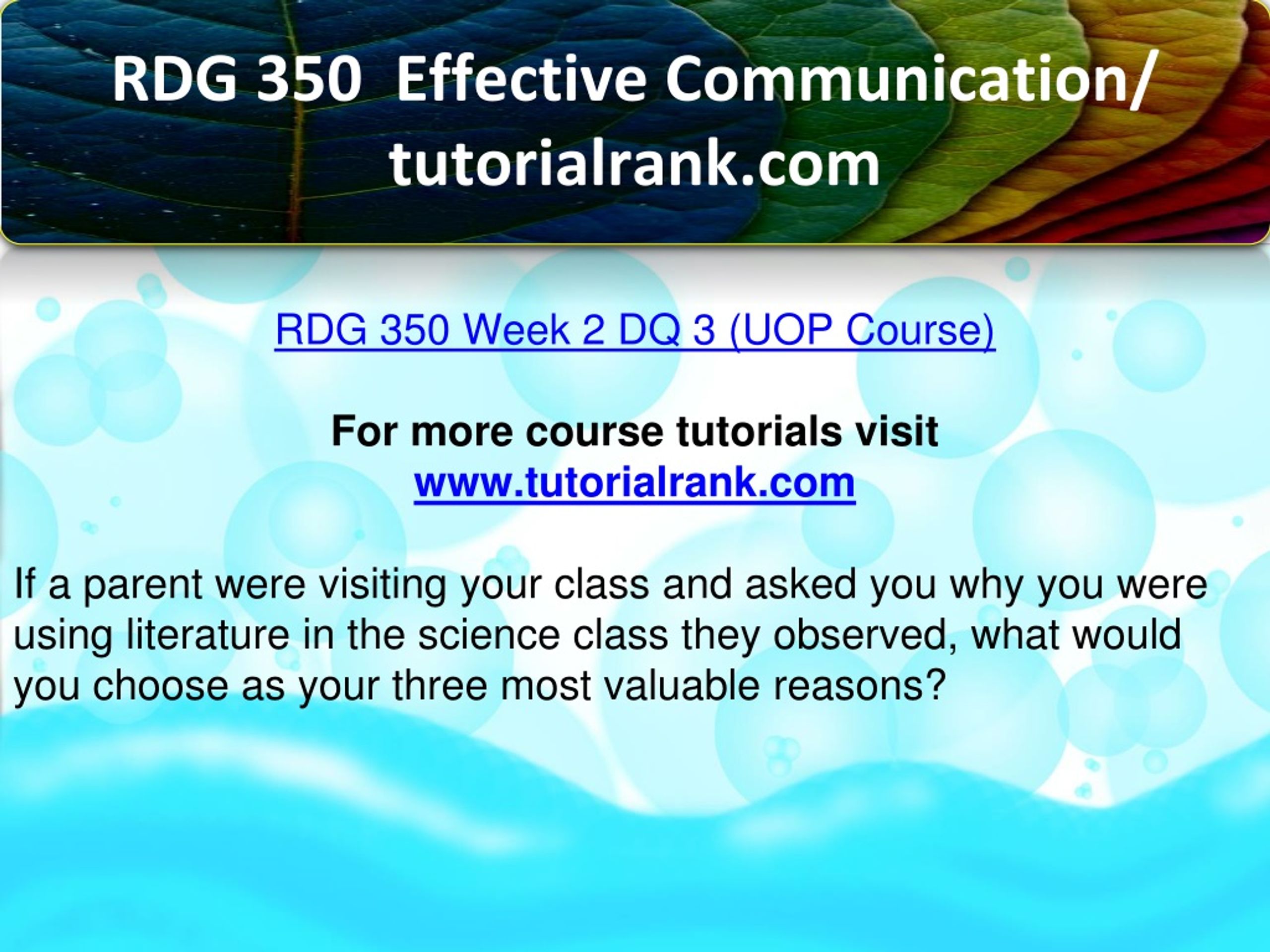 RDG 350 Effective Communication/ tutorialrank.com

RDG 350 Week 2 DQ 3 (UOP Course)

For more course tutorials visit
www.tutorialrank.com

If a parent were visiting your class and asked you why you were using literature in the science class they observed, what would you choose as your three most valuable reasons?